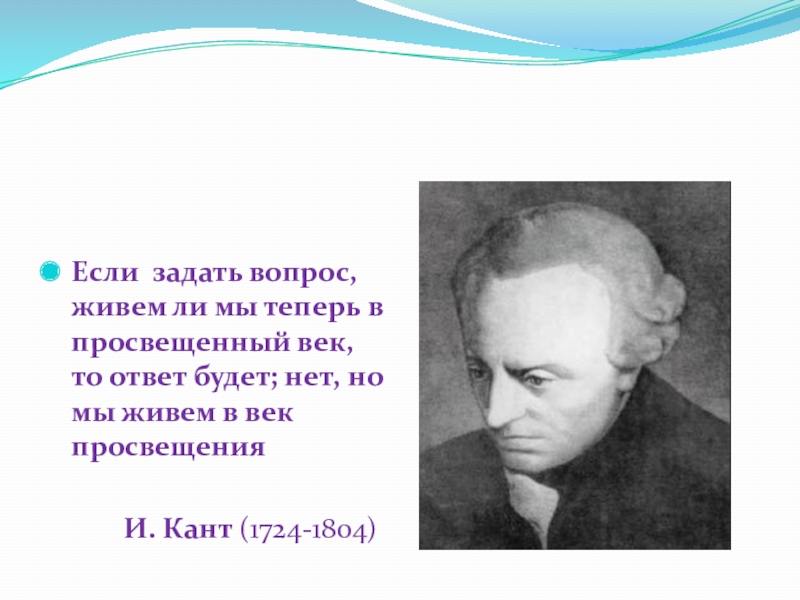 Если задать вопрос, живем ли мы теперь в просвещенный век, то ответ будет; нет, но мы живем в век просвещения

И. Кант (1724-1804)